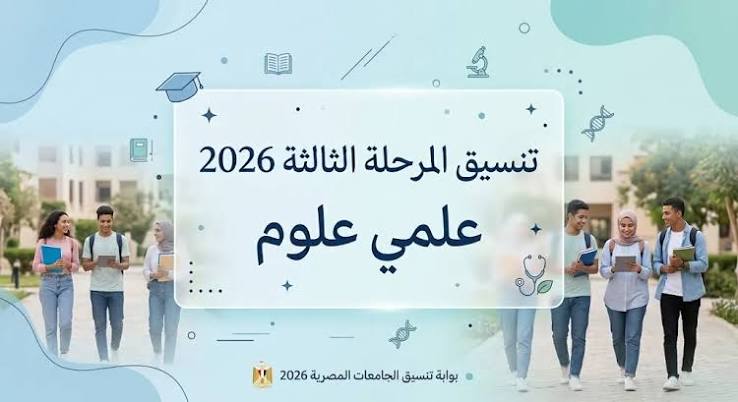 تنسيق المرحلة الثالثة 2026

علمي علوم

بوابة تنسيق الجامعات المصرية 2026